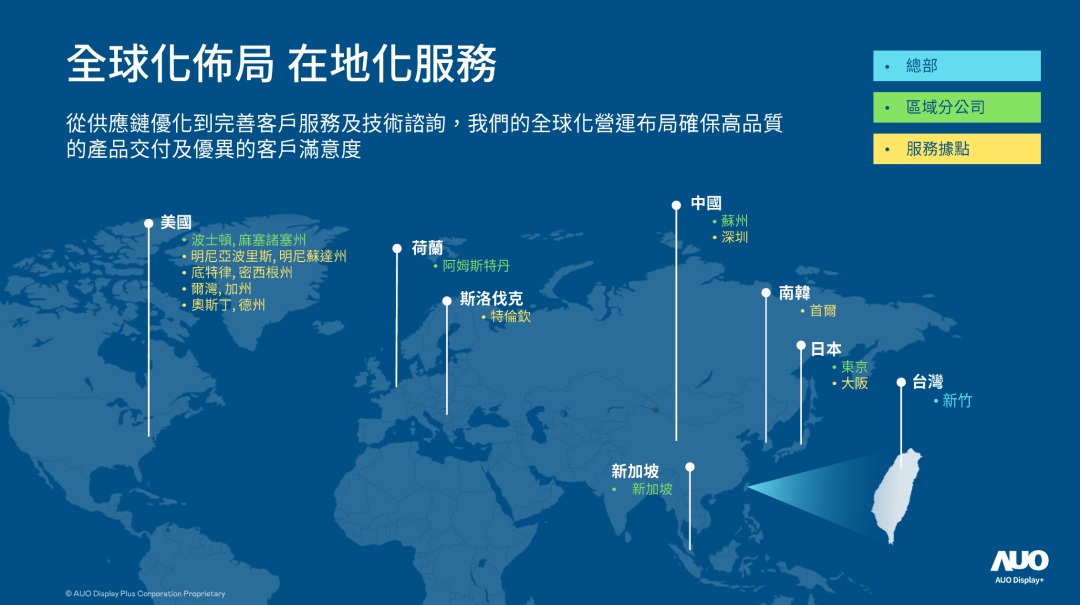 全球化佈局 在地化服務

從供應鏈優化到完善客戶服務及技術諮詢，我們的全球化營運布局確保高品質的產品交付及優異的客戶滿意度

• 總部
• 區域分公司
• 服務據點

美國
• 波士頓, 麻塞諸塞州
• 明尼亞波里斯, 明尼蘇達州
• 底特律, 密西根州
• 爾灣, 加州
• 奧斯丁, 德州

荷蘭
• 阿姆斯特丹

斯洛伐克
• 特倫欽

中國
• 蘇州
• 深圳

南韓
• 首爾

日本
• 東京
• 大阪

台灣
• 新竹

新加坡
• 新加坡

© AUO Display Plus Corporation Proprietary

AUO
AUO Display+